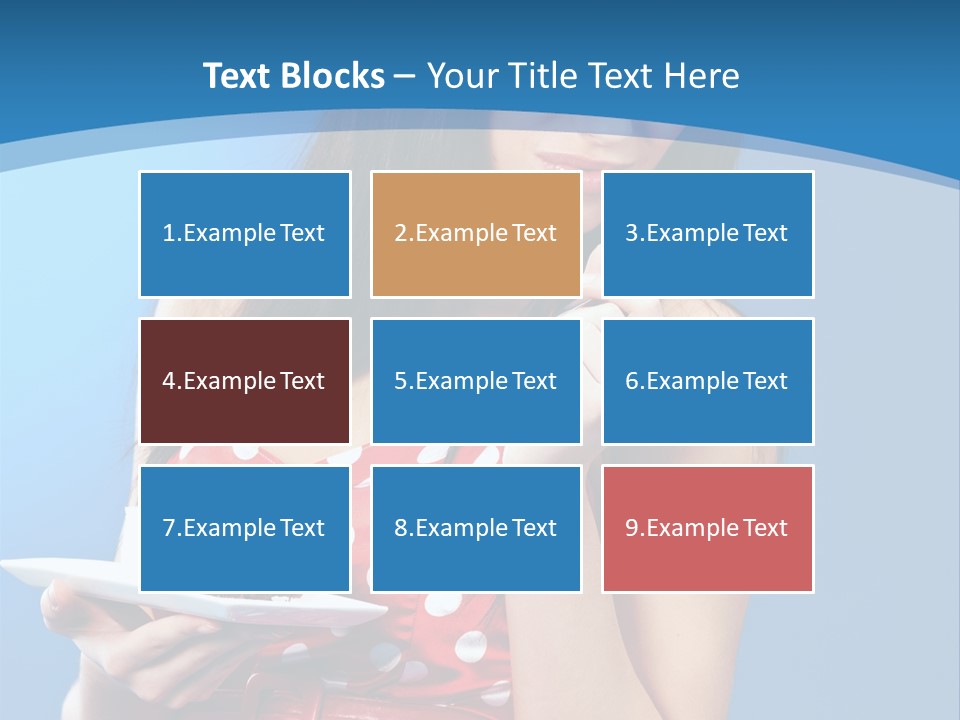 Text Blocks – Your Title Text Here

1.Example Text

2.Example Text

3.Example Text

4.Example Text

5.Example Text

6.Example Text

7.Example Text

8.Example Text

9.Example Text